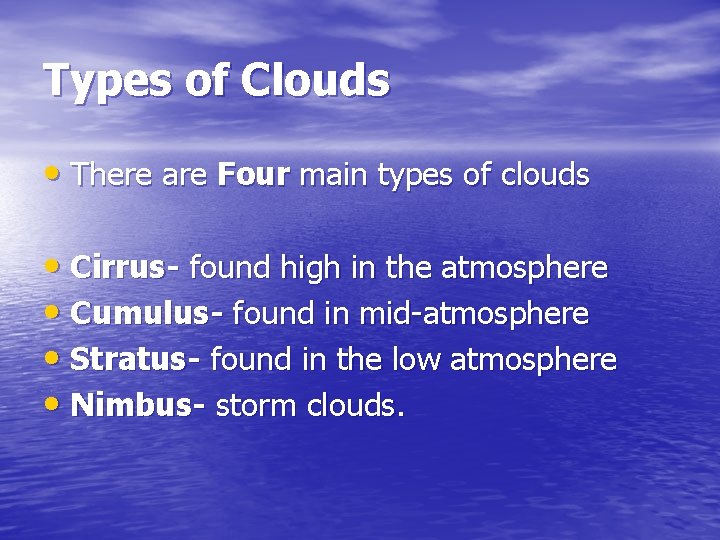 Types of Clouds

• There are Four main types of clouds

• Cirrus- found high in the atmosphere
• Cumulus- found in mid-atmosphere
• Stratus- found in the low atmosphere
• Nimbus- storm clouds.